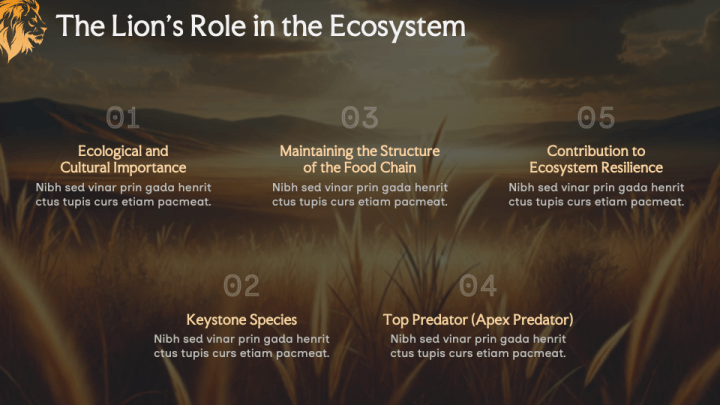 The Lion's Role in the Ecosystem

01

Ecological and Cultural Importance

Nibh sed vinar prin gada henrit ctus tupis curs etiam pacmeat.

03

Maintaining the Structure of the Food Chain

Nibh sed vinar prin gada henrit ctus tupis curs etiam pacmeat.

05

Contribution to Ecosystem Resilience

Nibh sed vinar prin gada henrit ctus tupis curs etiam pacmeat.

02

Keystone Species

Nibh sed vinar prin gada henrit ctus tupis curs etiam pacmeat.

04

Top Predator (Apex Predator)

Nibh sed vinar prin gada henrit ctus tupis curs etiam pacmeat.